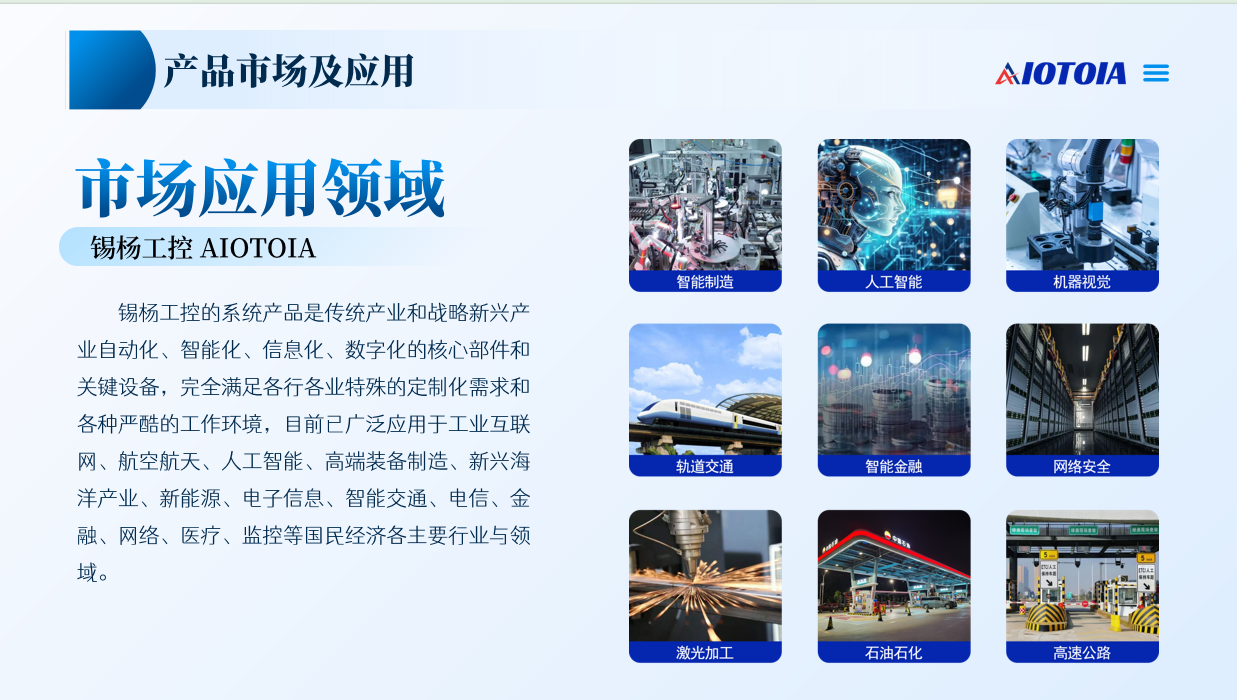 产品市场及应用

AIOTOIA

市场应用领域

锡杨工控 AIOTOIA

锡杨工控的系统产品是传统产业和战略新兴产业自动化、智能化、信息化、数字化的核心部件和关键设备，完全满足各行各业特殊的定制化需求和各种严酷的工作环境，目前已广泛应用于工业互联网、航空航天、人工智能、高端装备制造、新兴海洋产业、新能源、电子信息、智能交通、电信、金融、网络、医疗、监控等国民经济各主要行业与领域。

智能制造

人工智能

机器视觉

轨道交通

智能金融

网络安全

激光加工

石油石化

高速公路